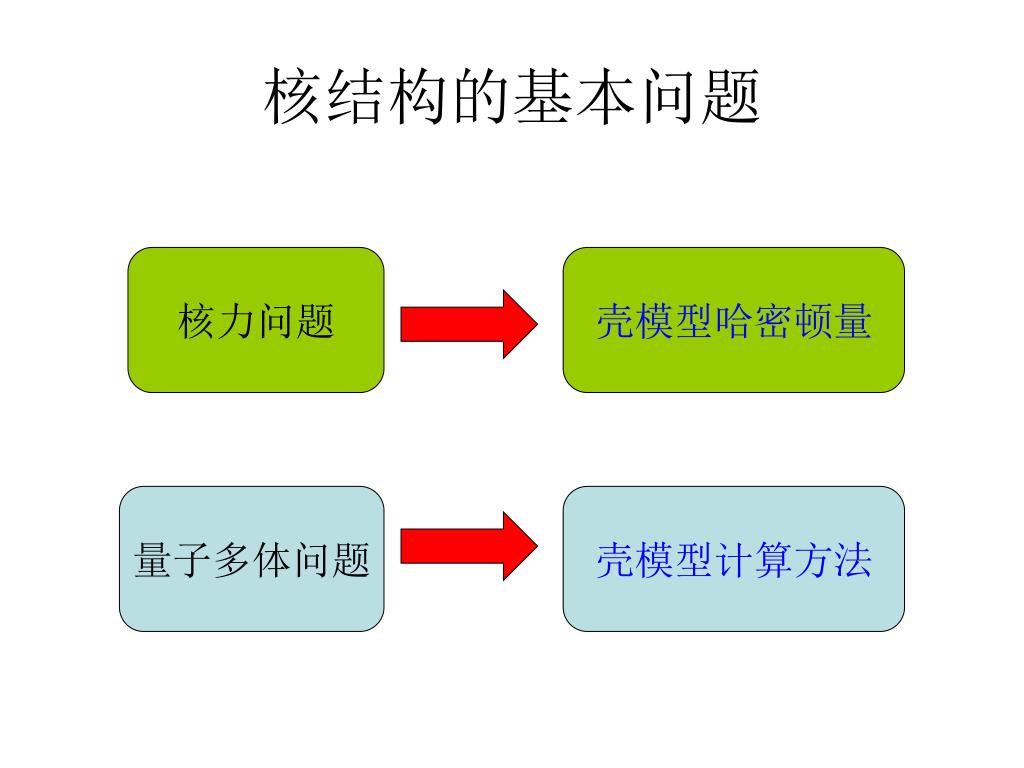 核结构的基本问题

核力问题

壳模型哈密顿量

量子多体问题

壳模型计算方法